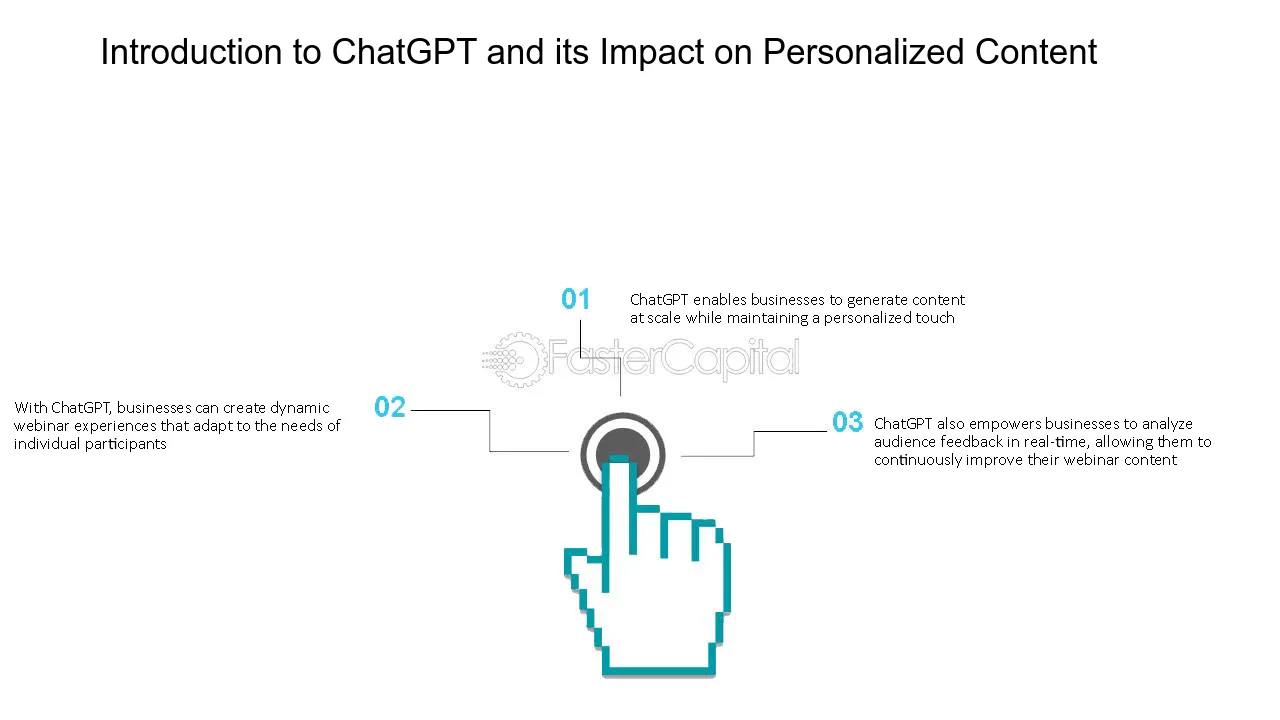 Introduction to ChatGPT and its Impact on Personalized Content

01
ChatGPT enables businesses to generate content at scale while maintaining a personalized touch

FasterCapital

02
With ChatGPT, businesses can create dynamic webinar experiences that adapt to the needs of individual participants

03
ChatGPT also empowers businesses to analyze audience feedback in real-time, allowing them to continuously improve their webinar content